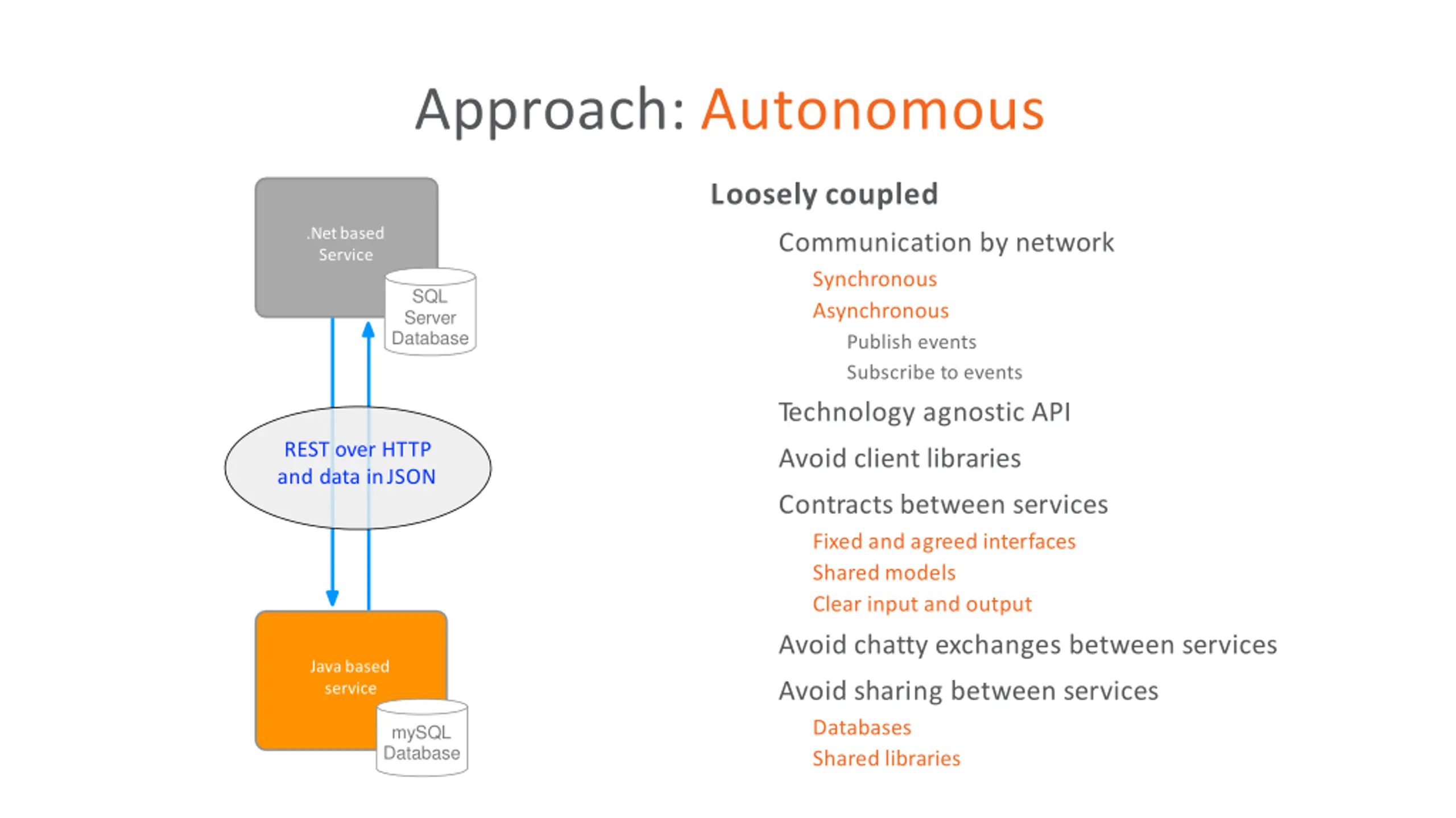 Approach: Autonomous

.Net based Service

SQL Server Database

REST over HTTP and data in JSON

Java based service

mySQL Database

Loosely coupled

Communication by network

Synchronous

Asynchronous

Publish events

Subscribe to events

Technology agnostic API

Avoid client libraries

Contracts between services

Fixed and agreed interfaces

Shared models

Clear input and output

Avoid chatty exchanges between services

Avoid sharing between services

Databases

Shared libraries